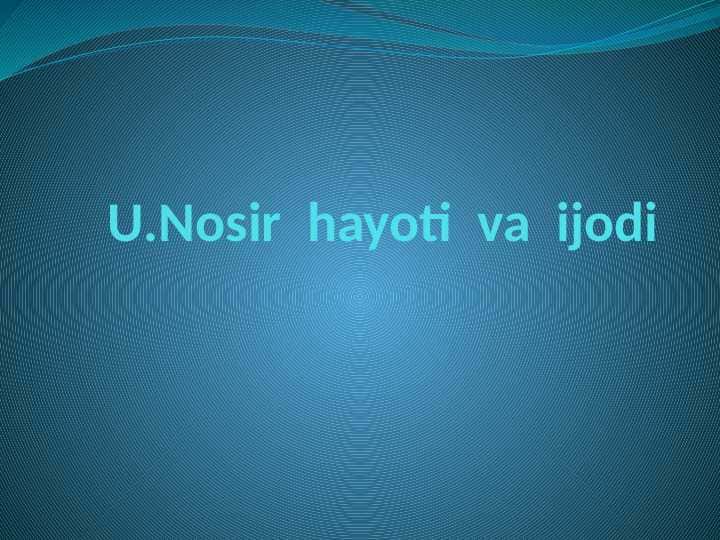 U.Nosir hayoti va ijodi